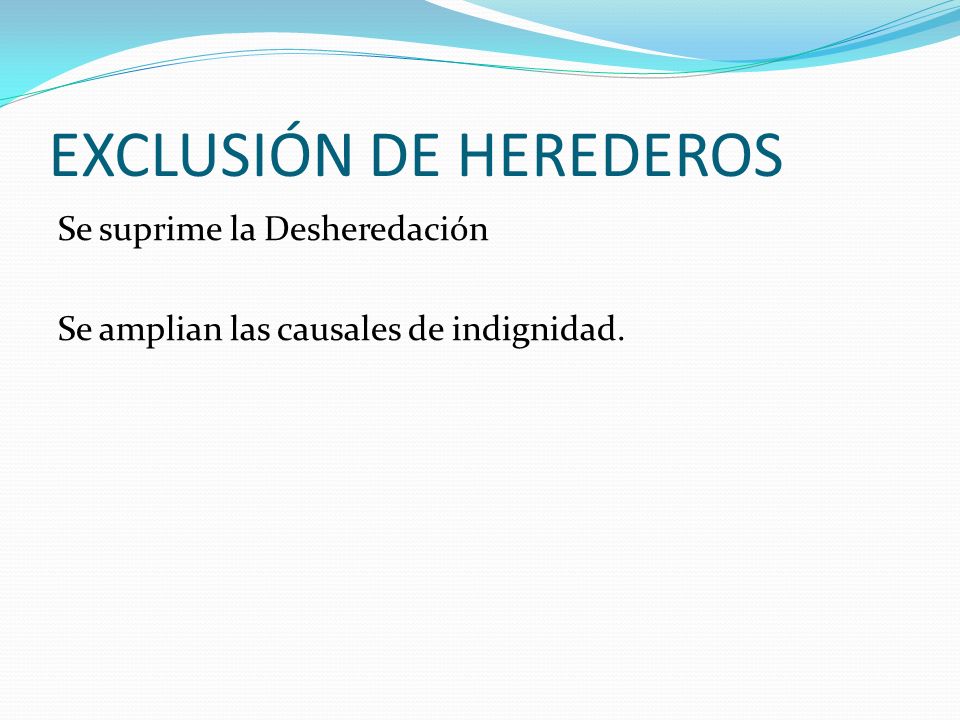 EXCLUSIÓN DE HEREDEROS

Se suprime la Desheredación

Se amplian las causales de indignidad.